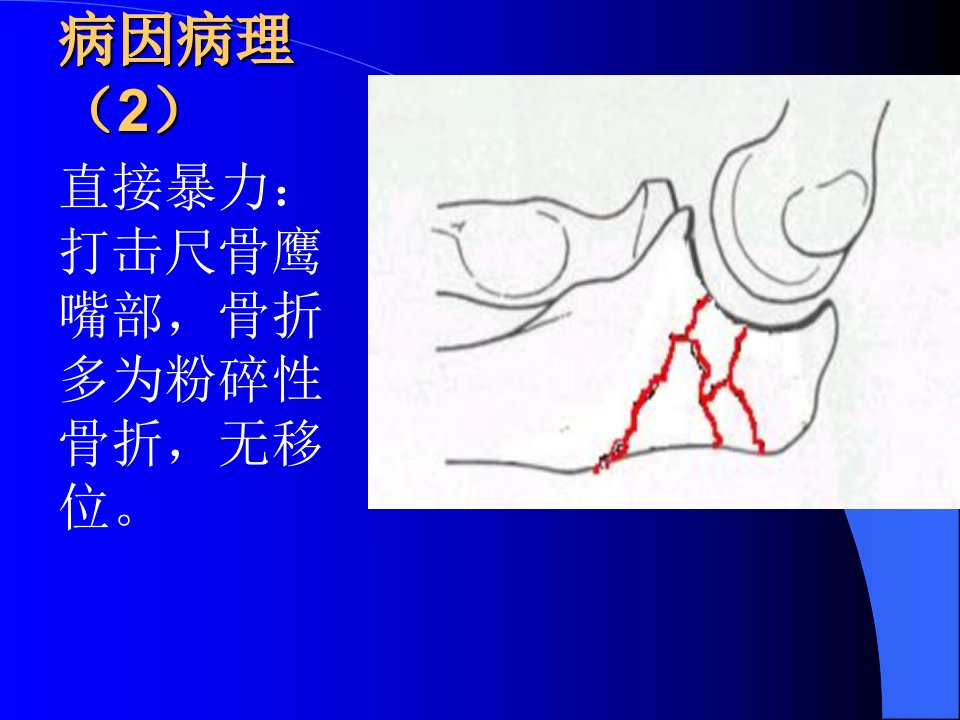 病因病理（2）

直接暴力：打击尺骨鹰嘴部，骨折多为粉碎性骨折，无移位。